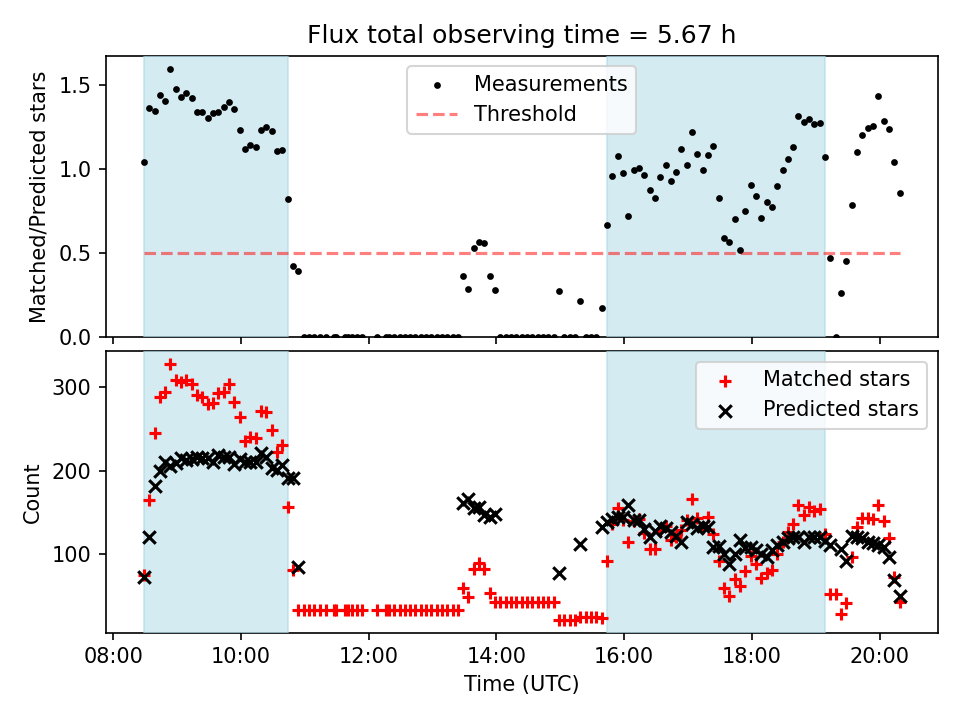 Flux total observing time = 5.67 h

Matched/Predicted stars

1.5
1.0
0.5
0.0

Measurements
Threshold

Count

300
200
100

Matched stars
Predicted stars

08:00
10:00
12:00
14:00
16:00
18:00
20:00

Time (UTC)